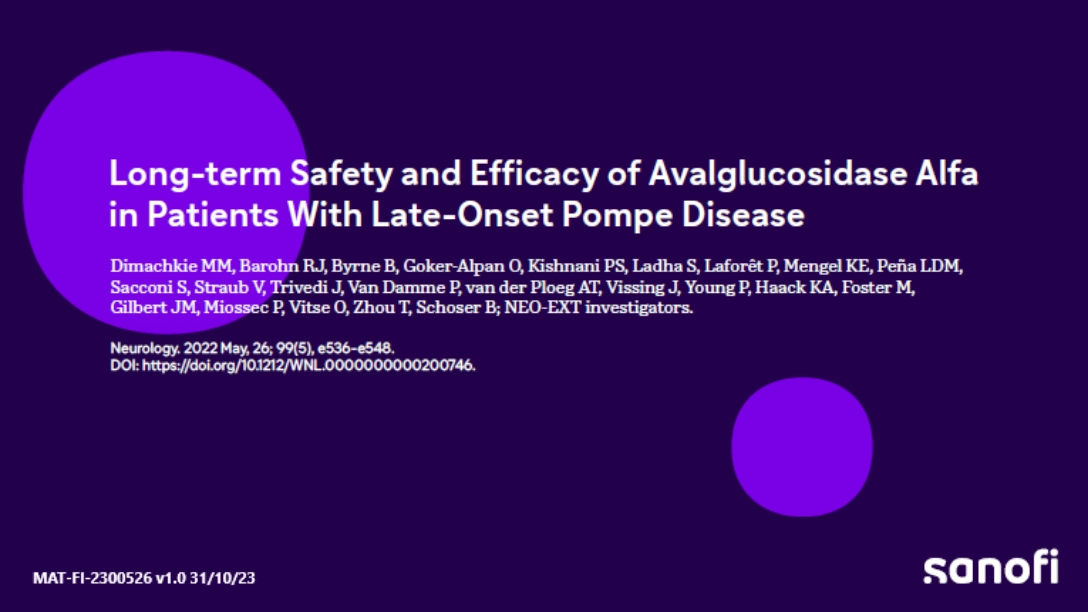 Long-term Safety and Efficacy of Avalglucosidase Alfa in Patients With Late-Onset Pompe Disease

Dimachkie MM, Barohn RJ, Byrne B, Goker-Alpan O, Kishnani PS, Ladha S, Laforêt P, Mengel KE, Peña LDM, Sacconi S, Straub V, Trivedi J, Van Damme P, van der Ploeg AT, Vissing J, Young P, Haack KA, Foster M, Gilbert JM, Miossec P, Vitse O, Zhou T, Schoser B; NEO-EXT investigators.

Neurology. 2022 May, 26; 99(5), e536-e548.
DOI: https://doi.org/10.1212/WNL.0000000000200746.

MAT-FI-2300526 v1.0 31/10/23

sanofi